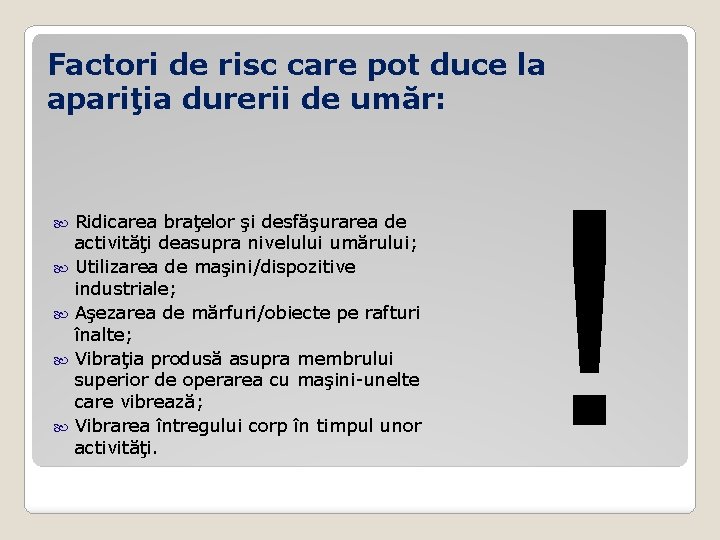 Factori de risc care pot duce la apariţia durerii de umăr:

Ridicarea braţelor şi desfăşurarea de activităţi deasupra nivelului umărului;

Utilizarea de maşini/dispozitive industriale;

Aşezarea de mărfuri/obiecte pe rafturi înalte;

Vibraţia produsă asupra membrului superior de operarea cu maşini-unelte care vibrează;

Vibrarea întregului corp în timpul unor activităţi.

!